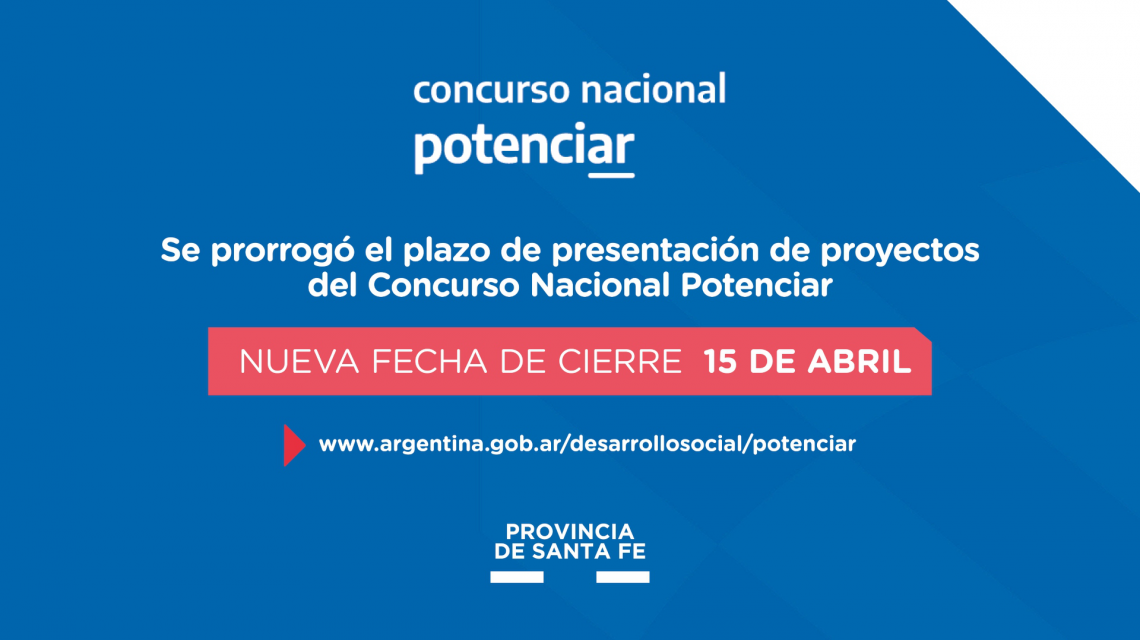 concurso nacional
potenciar

Se prorrogó el plazo de presentación de proyectos del Concurso Nacional Potenciar

NUEVA FECHA DE CIERRE 15 DE ABRIL

www.argentina.gob.ar/desarrollosocial/potenciar

PROVINCIA
DE SANTA FE